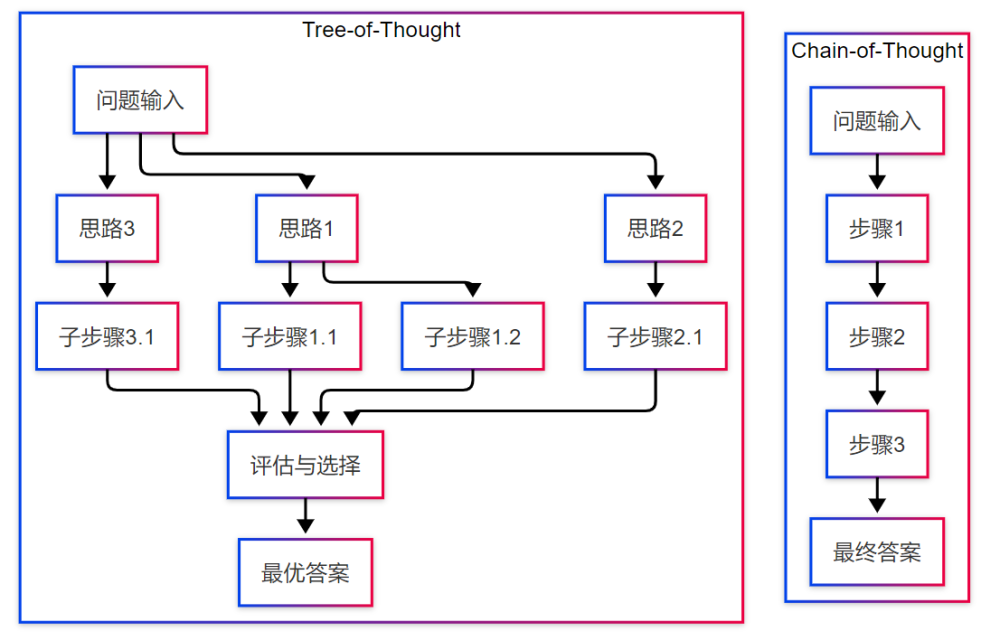 Tree-of-Thought

问题输入

思路3

思路1

思路2

子步骤3.1

子步骤1.1

子步骤1.2

子步骤2.1

评估与选择

最优答案

Chain-of-Thought

问题输入

步骤1

步骤2

步骤3

最终答案